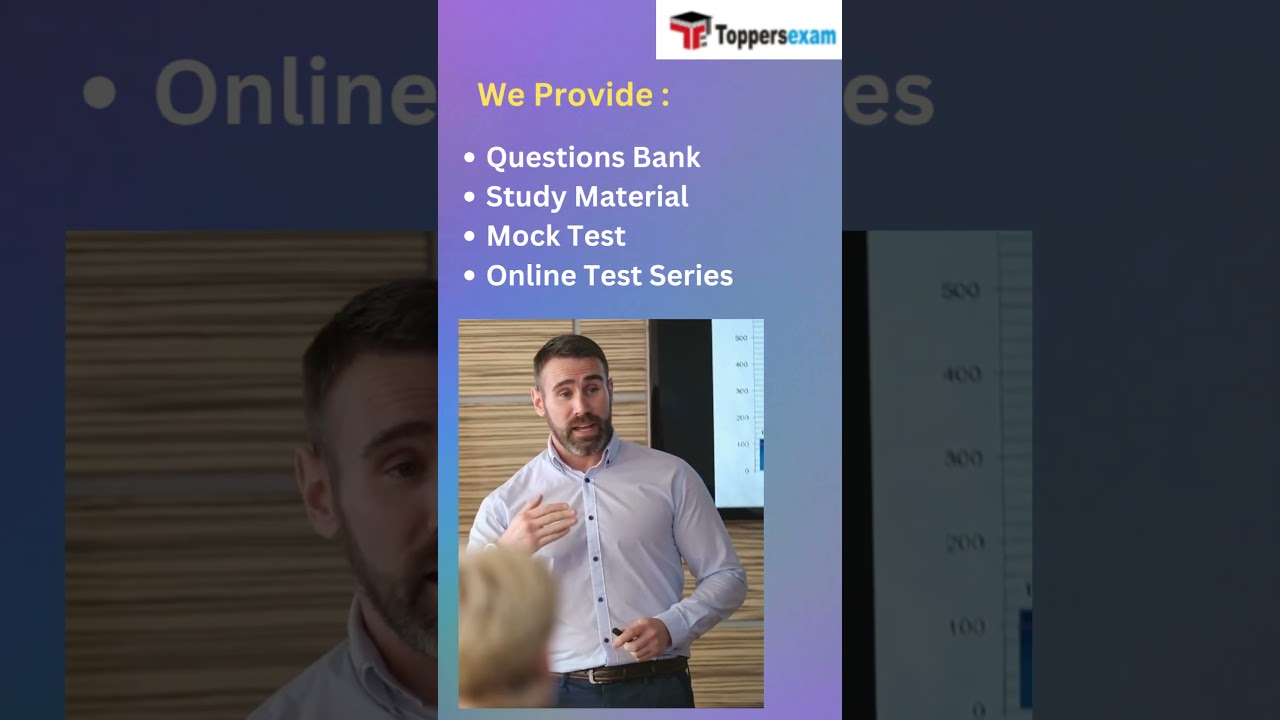 Toppersexam

We Provide :

• Questions Bank
• Study Material
• Mock Test
• Online Test Series

500
400
300
200
100
0